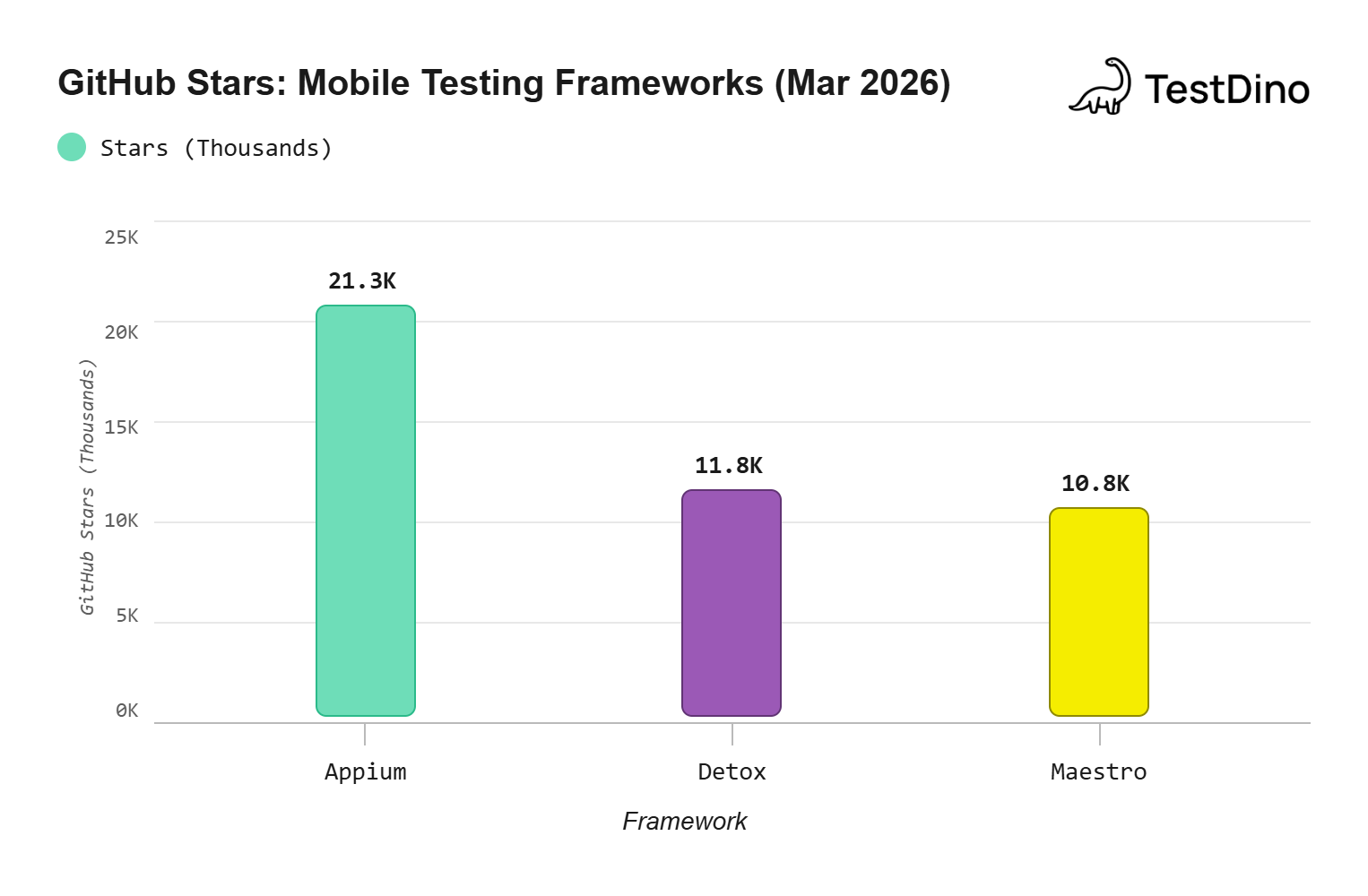 GitHub Stars: Mobile Testing Frameworks (Mar 2026)

TestDino

Stars (Thousands)

GitHub Stars (Thousands)

25K
20K
15K
10K
5K
0K

21.3K
11.8K
10.8K

Appium
Detox
Maestro

Framework